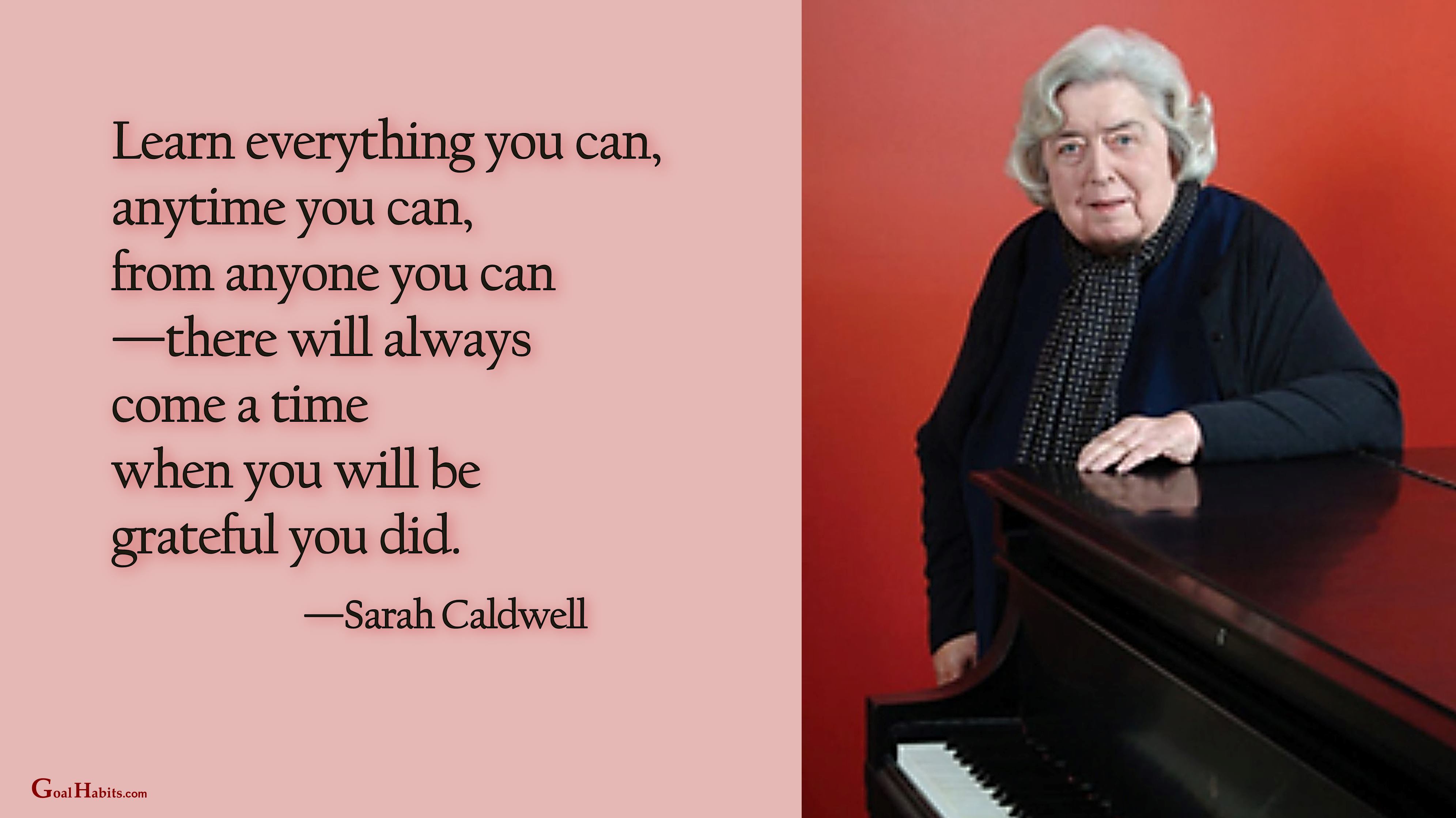 Learn everything you can, anytime you can, from anyone you can —there will always come a time when you will be grateful you did.

—Sarah Caldwell

GoalHabits.com